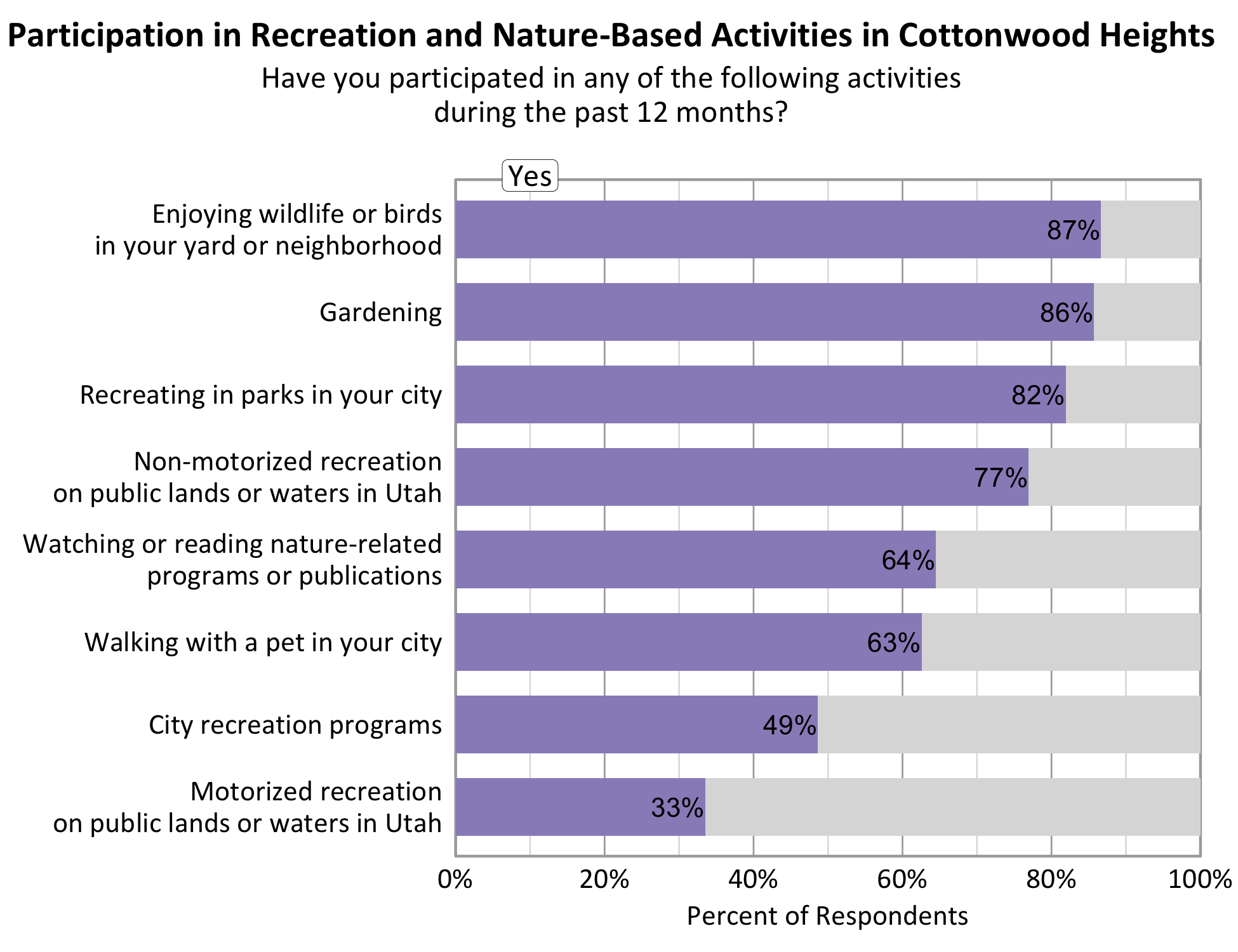 Participation in Recreation and Nature-Based Activities in Cottonwood Heights

Have you participated in any of the following activities during the past 12 months?

Yes

Enjoying wildlife or birds in your yard or neighborhood 87%

Gardening 86%

Recreating in parks in your city 82%

Non-motorized recreation on public lands or waters in Utah 77%

Watching or reading nature-related programs or publications 64%

Walking with a pet in your city 63%

City recreation programs 49%

Motorized recreation on public lands or waters in Utah 33%

0% 20% 40% 60% 80% 100%

Percent of Respondents